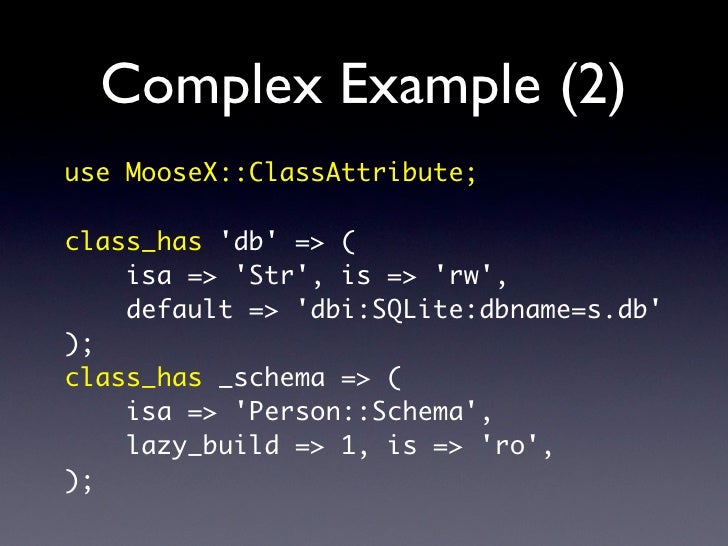 Complex Example (2)

use MooseX::ClassAttribute;

class_has 'db' => (
    isa => 'Str', is => 'rw',
    default => 'dbi:SQLite:dbname=s.db'
);
class_has _schema => (
    isa => 'Person::Schema',
    lazy_build => 1, is => 'ro',
);